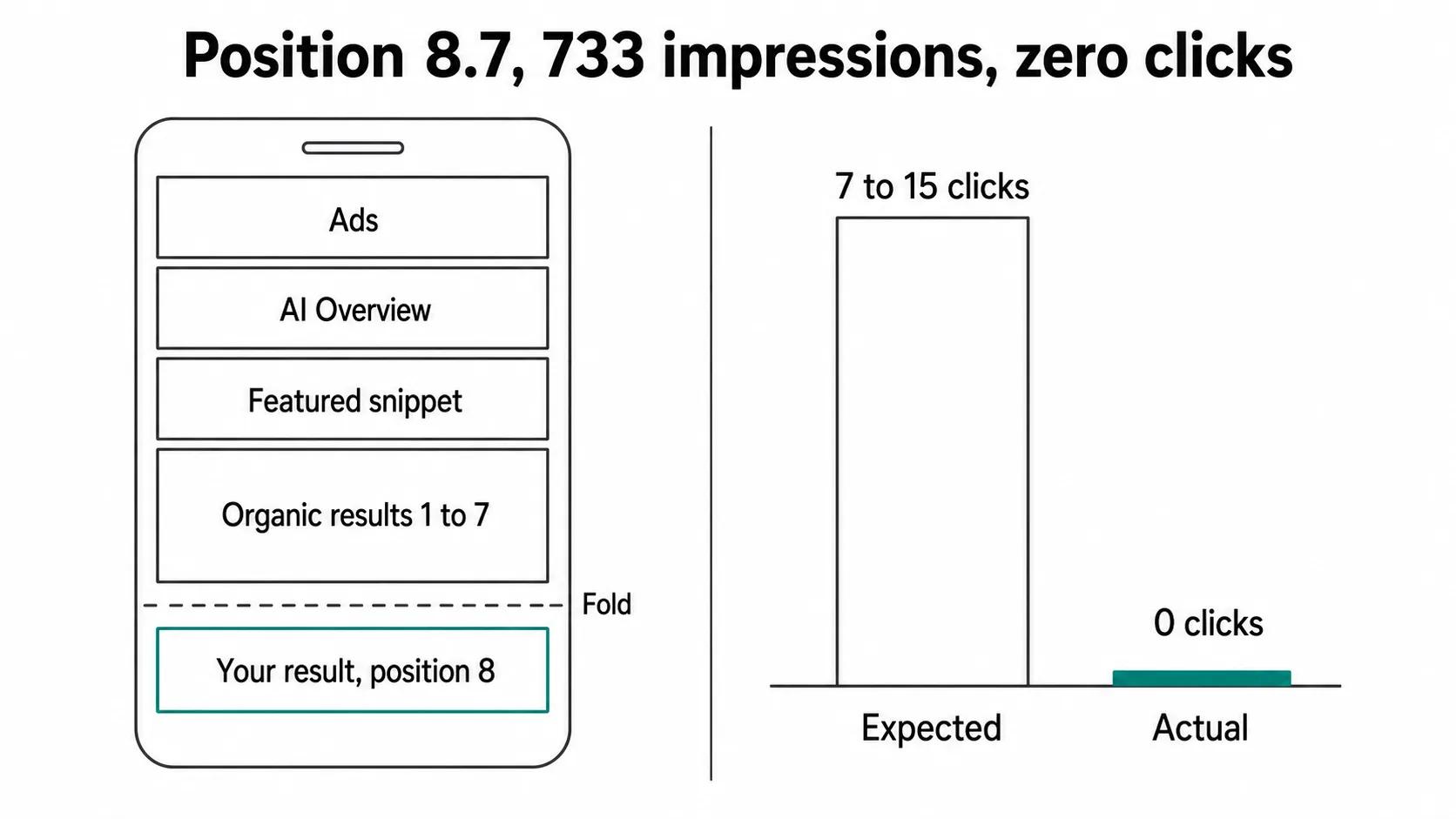 Position 8.7, 733 impressions, zero clicks

Ads

AI Overview

Featured snippet

Organic results 1 to 7

Fold

Your result, position 8

7 to 15 clicks

0 clicks

Expected

Actual